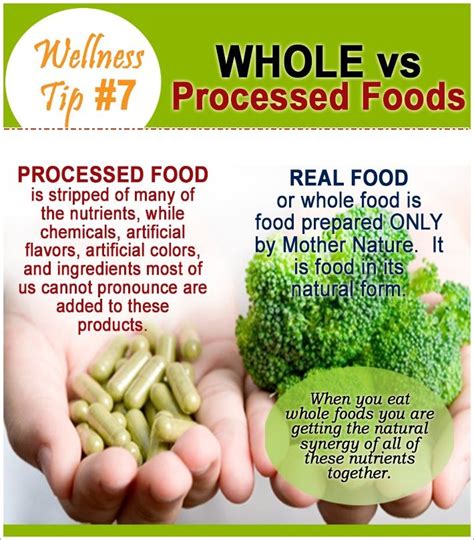 Wellness Tip #7

WHOLE vs Processed Foods

PROCESSED FOOD is stripped of many of the nutrients, while chemicals, artificial flavors, artificial colors, and ingredients most of us cannot pronounce are added to these products.

REAL FOOD or whole food is food prepared ONLY by Mother Nature. It is food in its natural form.

When you eat whole foods you are getting the natural synergy of all of these nutrients together.